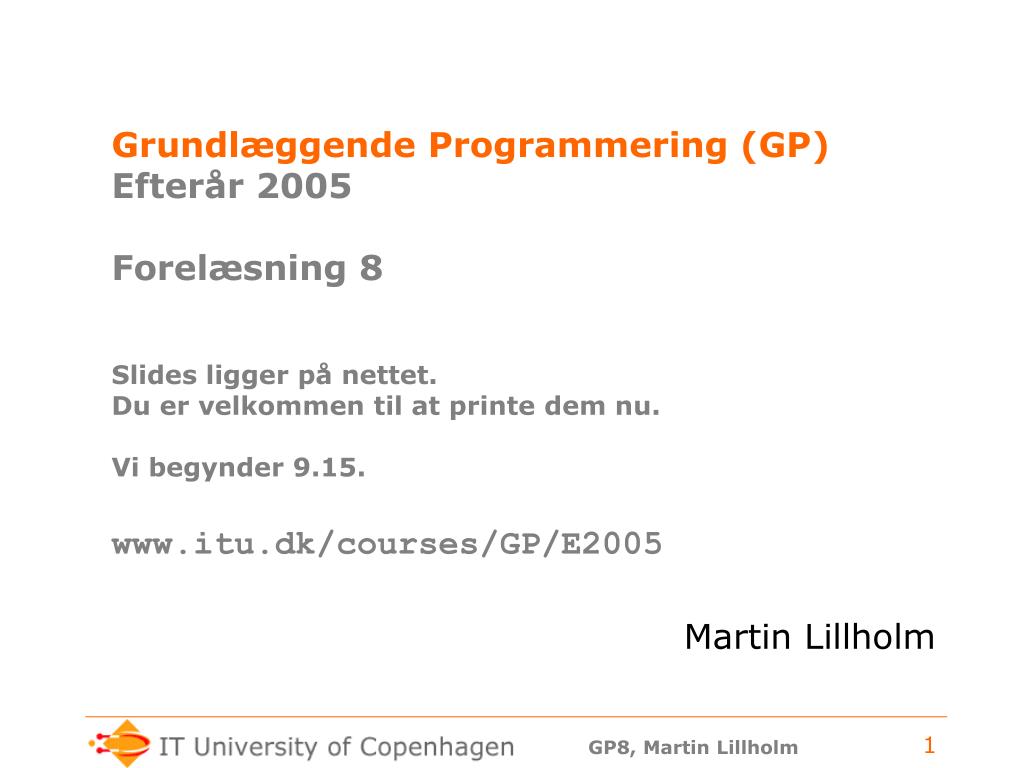 Grundlæggende Programmering (GP)
Efterår 2005

Forelæsning 8

Slides ligger på nettet.
Du er velkommen til at printe dem nu.

Vi begynder 9.15.

www.itu.dk/courses/GP/E2005

Martin Lillholm

IT University of Copenhagen

GP8, Martin Lillholm

1